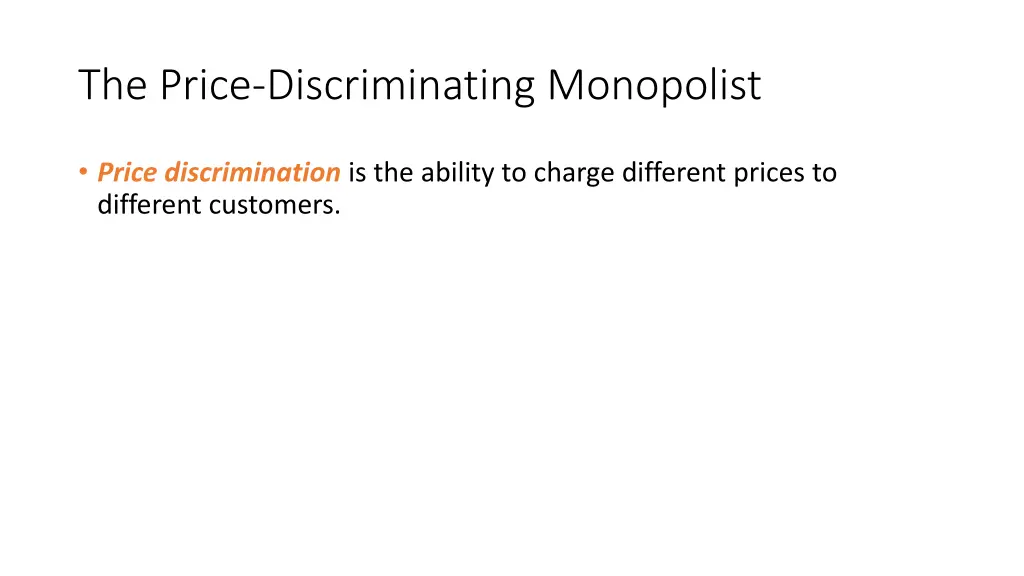 The Price-Discriminating Monopolist

• Price discrimination is the ability to charge different prices to different customers.